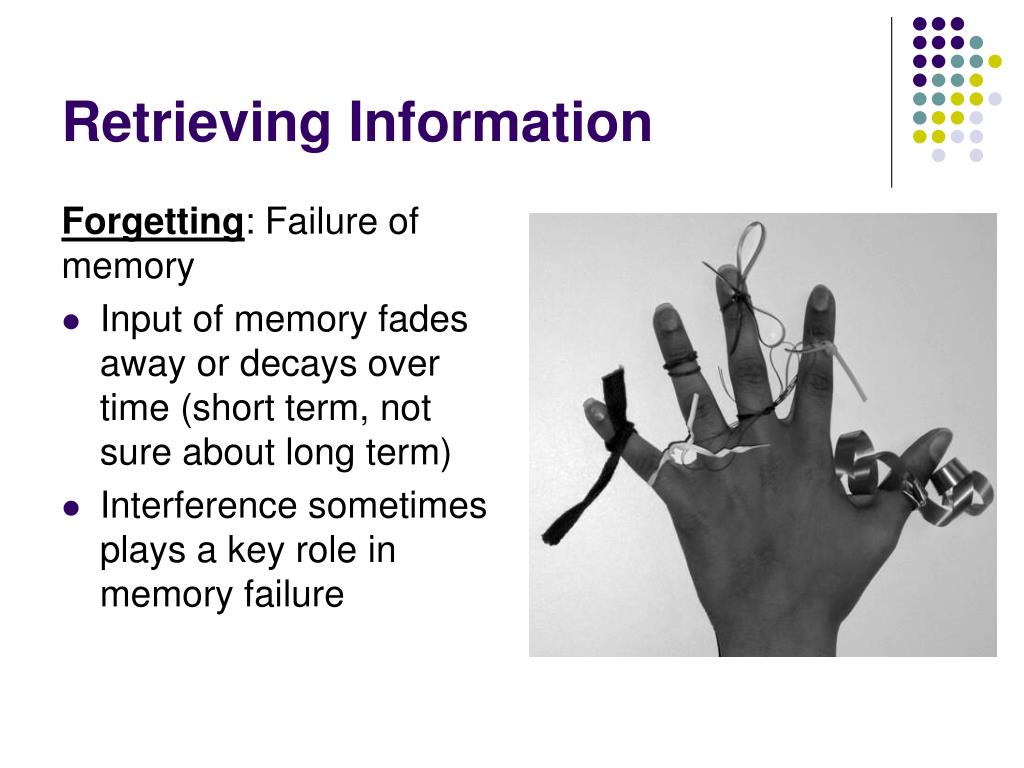 Retrieving Information

Forgetting: Failure of memory

- Input of memory fades away or decays over time (short term, not sure about long term)
- Interference sometimes plays a key role in memory failure